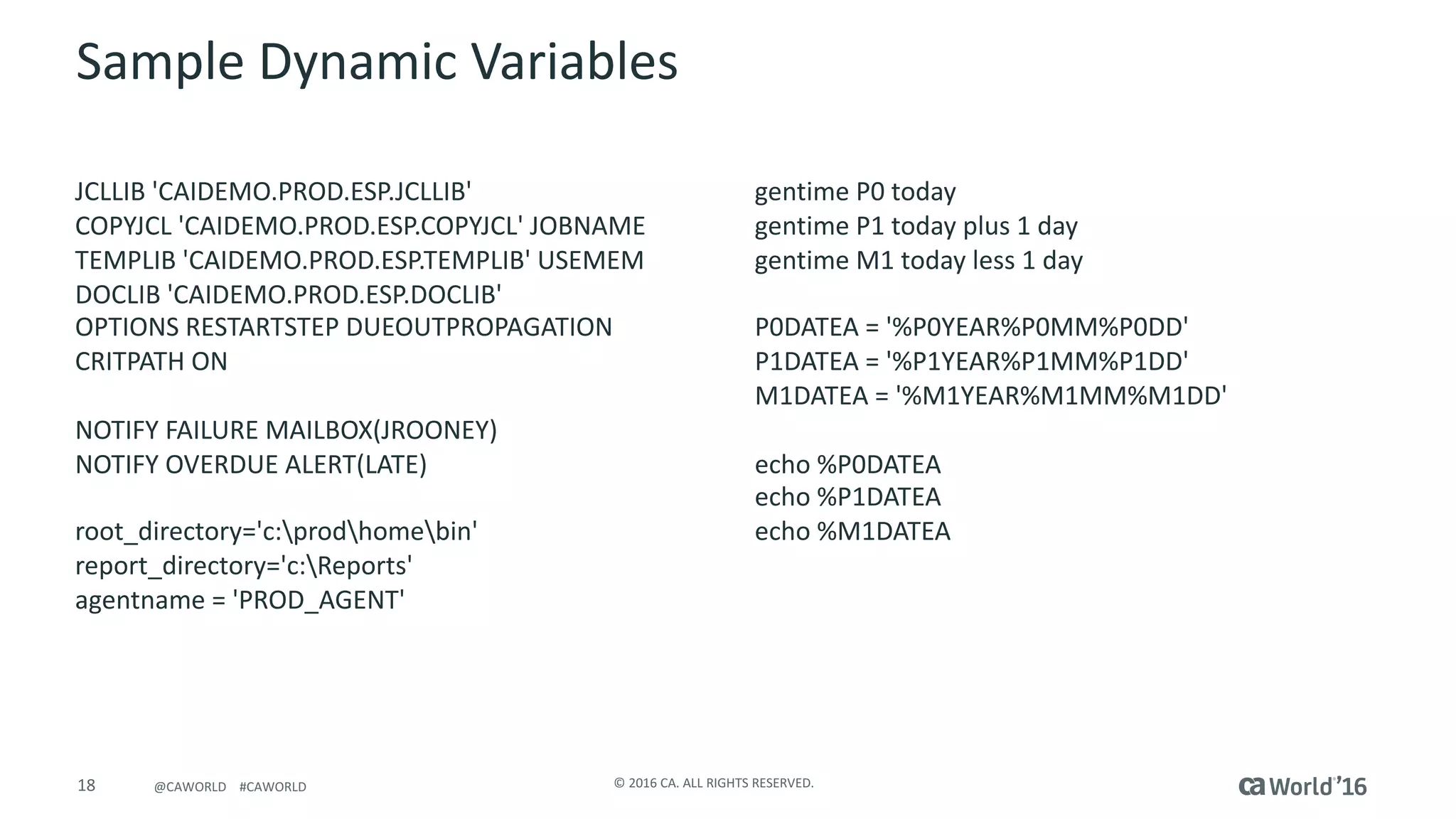 Sample Dynamic Variables

JCLLIB 'CAIDEMO.PROD.ESP.JCLLIB'
COPYJCL 'CAIDEMO.PROD.ESP.COPYJCL' JOBNAME
TEMPLIB 'CAIDEMO.PROD.ESP.TEMPLIB' USEMEM
DOCLIB 'CAIDEMO.PROD.ESP.DOCLIB'
OPTIONS RESTARTSTEP DUEOUTPROPAGATION
CRITPATH ON

NOTIFY FAILURE MAILBOX(JROONEY)
NOTIFY OVERDUE ALERT(LATE)

root_directory='c:\prod\home\bin'
report_directory='c:\Reports'
agentname = 'PROD_AGENT'

gentime P0 today
gentime P1 today plus 1 day
gentime M1 today less 1 day

P0DATEA = '%P0YEAR%P0MM%P0DD'
P1DATEA = '%P1YEAR%P1MM%P1DD'
M1DATEA = '%M1YEAR%M1MM%M1DD'

echo %P0DATEA
echo %P1DATEA
echo %M1DATEA

18 @CAWORLD #CAWORLD © 2016 CA. ALL RIGHTS RESERVED. ca World'16